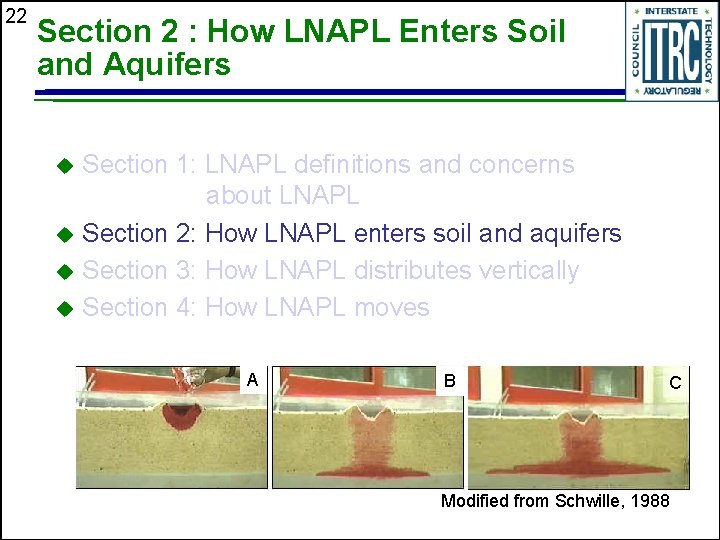 22

Section 2 : How LNAPL Enters Soil and Aquifers

INTERSTATE TECHNOLOGY REGULATORY COUNCIL
ITRC

◆ Section 1: LNAPL definitions and concerns about LNAPL
◆ Section 2: How LNAPL enters soil and aquifers
◆ Section 3: How LNAPL distributes vertically
◆ Section 4: How LNAPL moves

A

B

C

Modified from Schwille, 1988